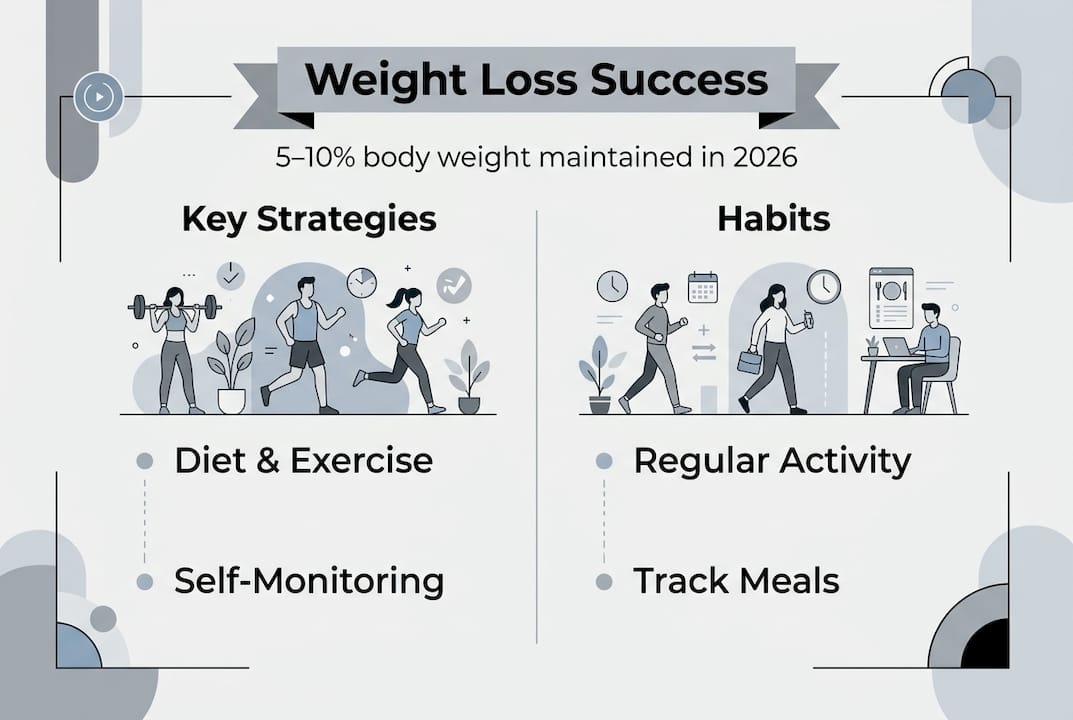 Weight Loss Success

5–10% body weight maintained in 2026

Key Strategies

Diet & Exercise

Self-Monitoring

Habits

Regular Activity

Track Meals